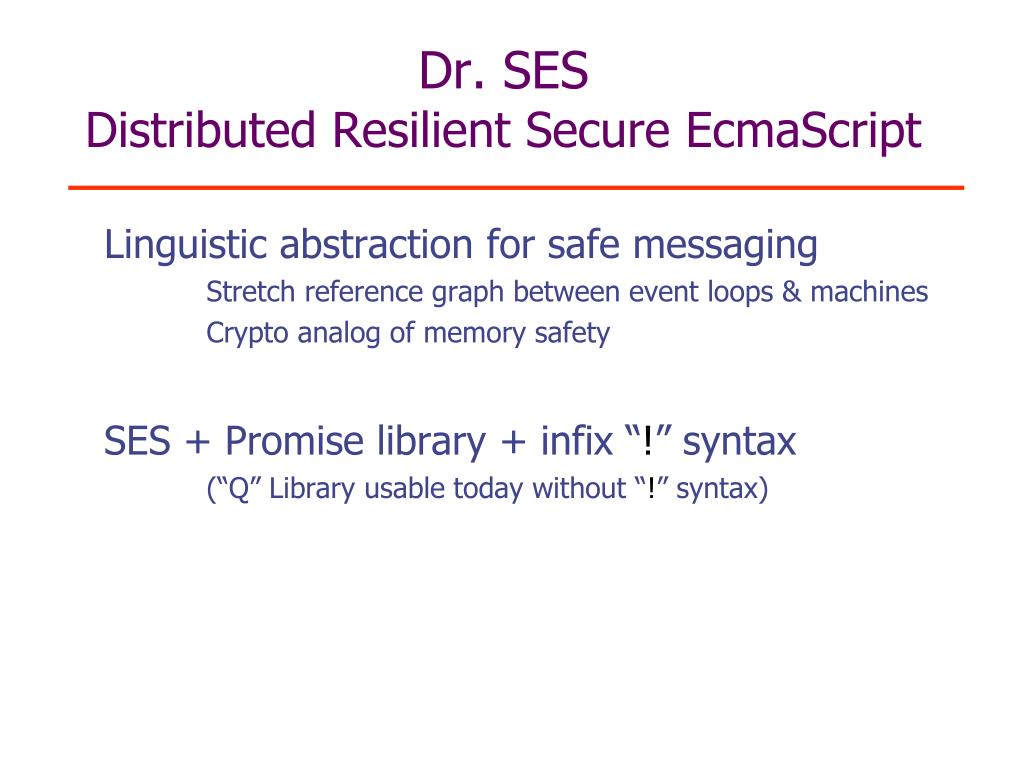 Dr. SES
Distributed Resilient Secure EcmaScript

Linguistic abstraction for safe messaging

Stretch reference graph between event loops & machines

Crypto analog of memory safety

SES + Promise library + infix “!” syntax

(“Q” Library usable today without “!” syntax)